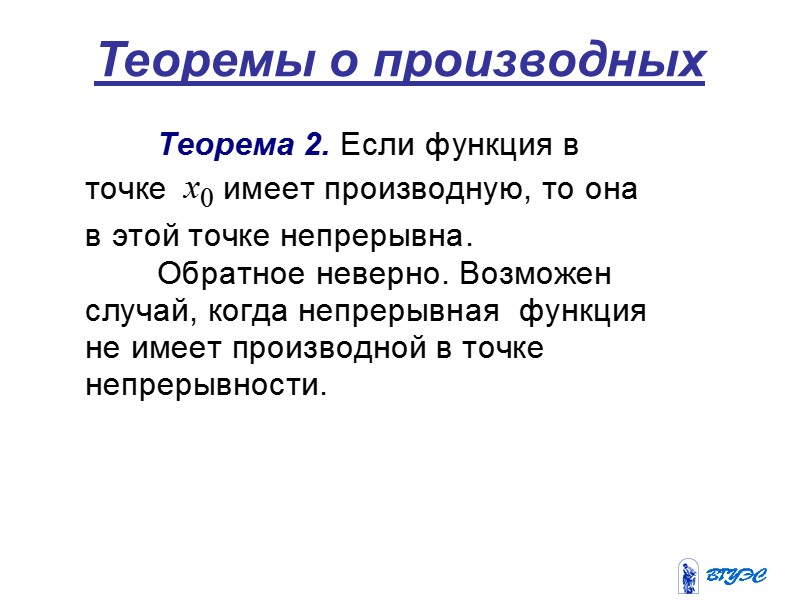 Теоремы о производных

Теорема 2. Если функция в точке $x_0$ имеет производную, то она в этой точке непрерывна.

Обратное неверно. Возможен случай, когда непрерывная функция не имеет производной в точке непрерывности.

ВГУЭС